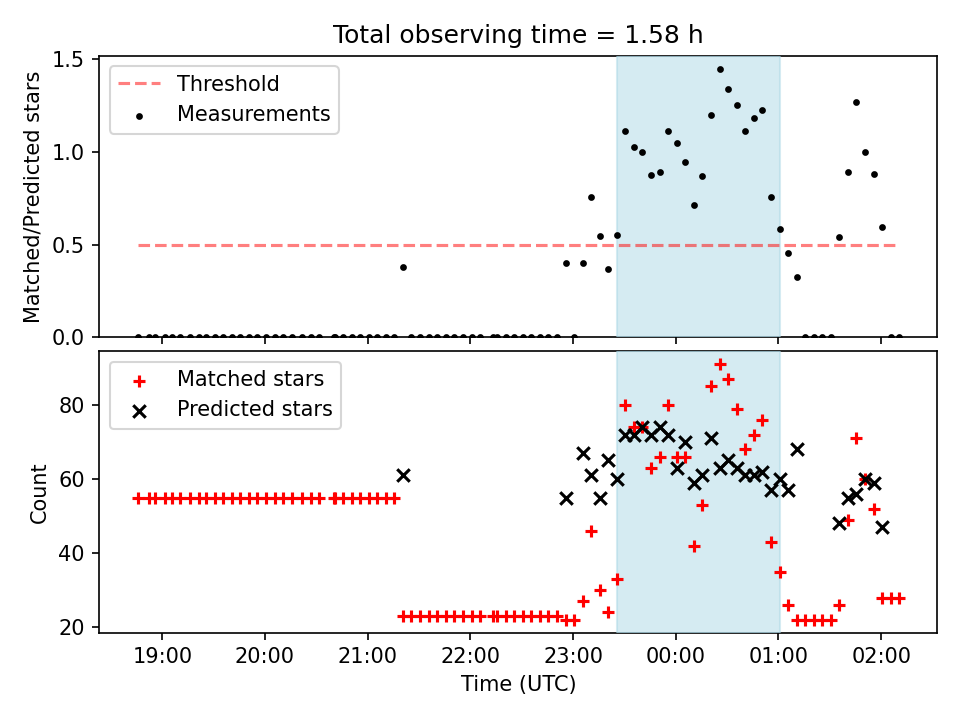 Total observing time = 1.58 h

Threshold
Measurements

Matched/Predicted stars

1.5
1.0
0.5
0.0

Matched stars
Predicted stars

Count

80
60
40
20

19:00
20:00
21:00
22:00
23:00
00:00
01:00
02:00

Time (UTC)